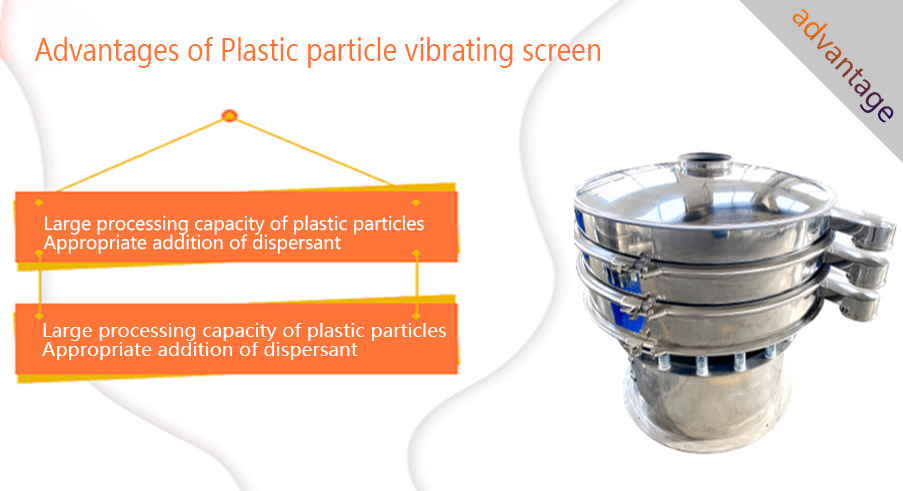 Advantages of Plastic particle vibrating screen

advantage

Large processing capacity of plastic particles
Appropriate addition of dispersant

Large processing capacity of plastic particles
Appropriate addition of dispersant